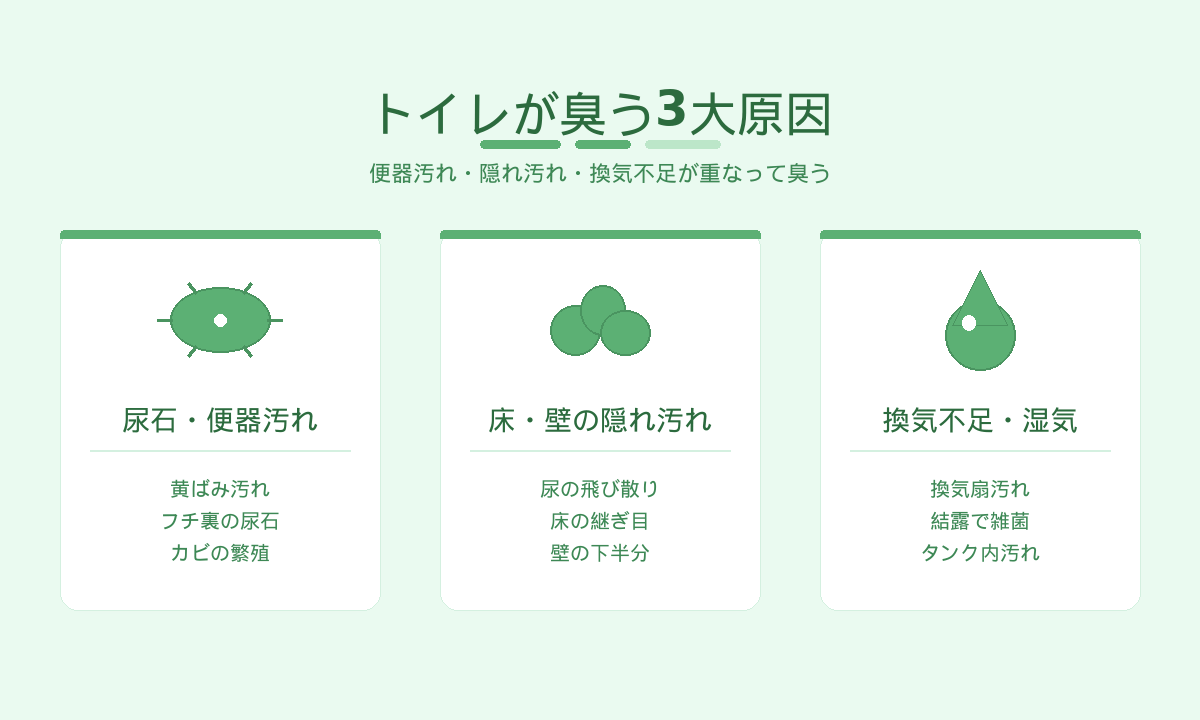 トイレが臭う3大原因

便器汚れ・隠れ汚れ・換気不足が重なって臭う

尿石・便器汚れ

黄ばみ汚れ
フチ裏の尿石
カビの繁殖

床・壁の隠れ汚れ

尿の飛び散り
床の継ぎ目
壁の下半分

換気不足・湿気

換気扇汚れ
結露で雑菌
タンク内汚れ